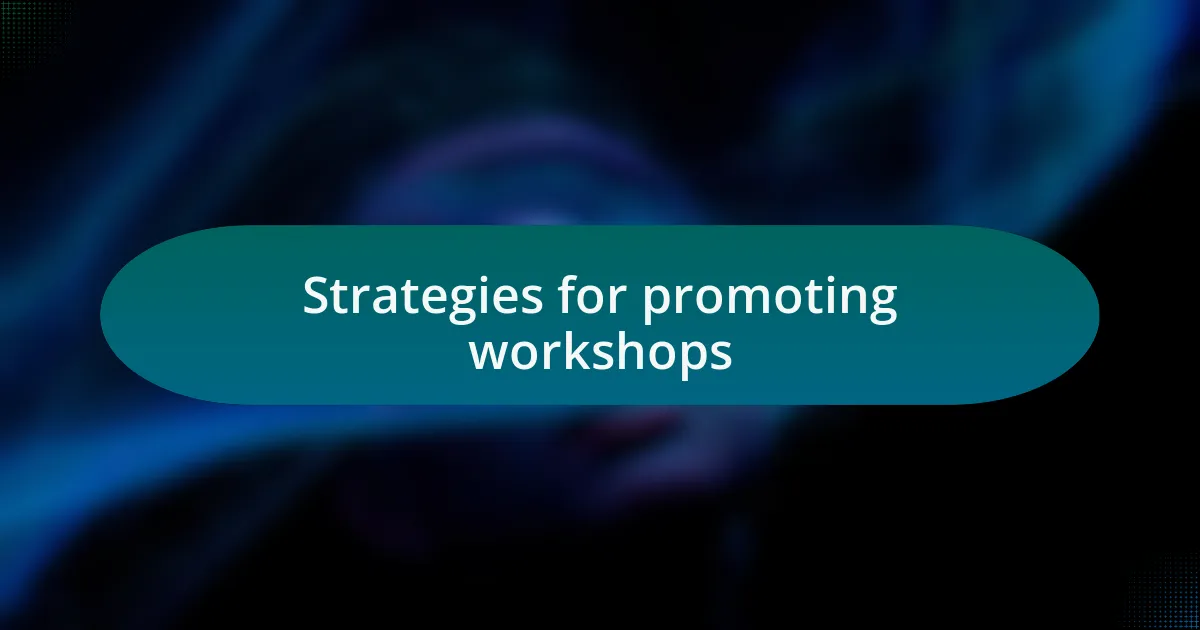 Strategies for promoting workshops